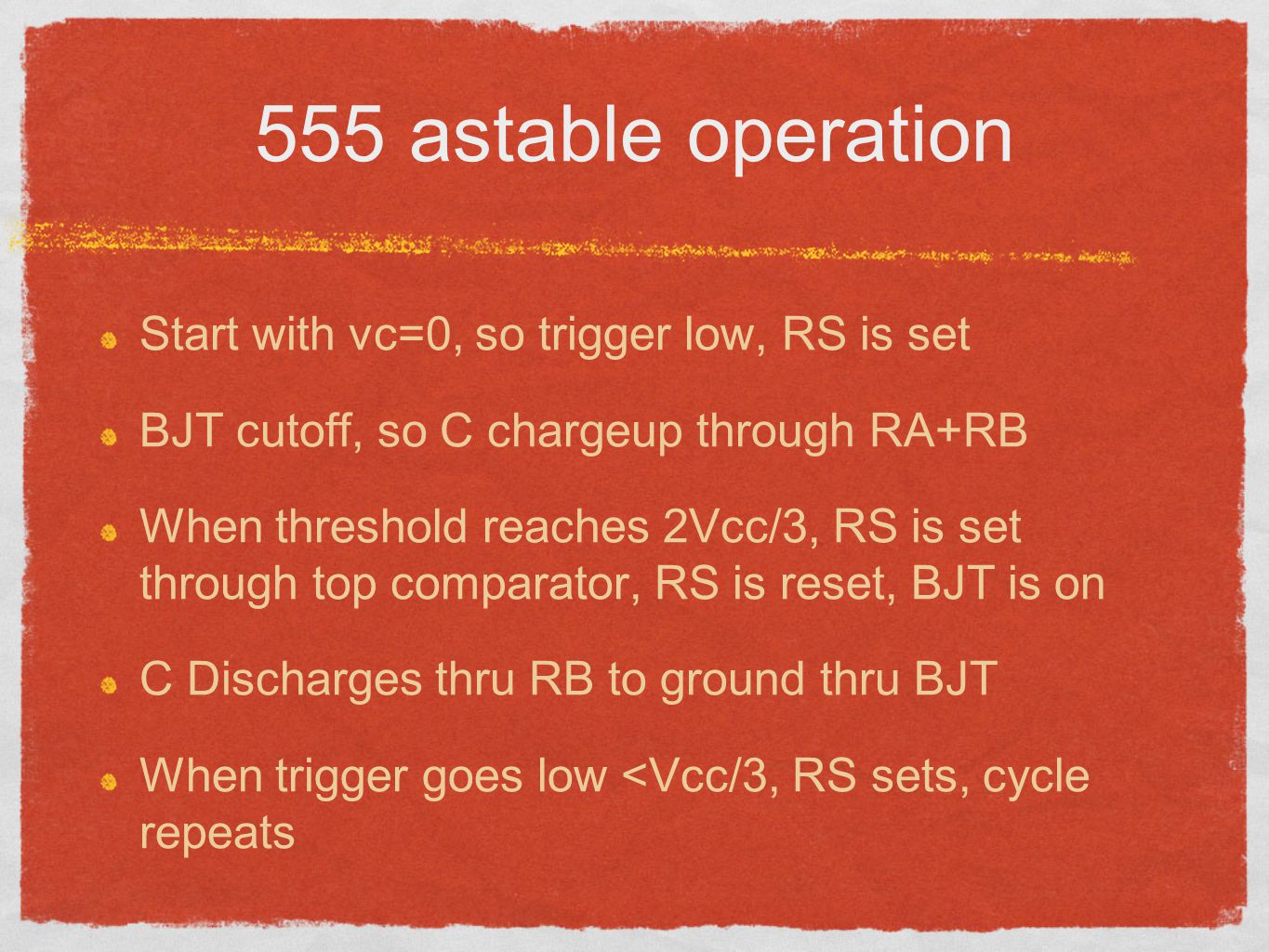 555 astable operation

Start with vc=0, so trigger low, RS is set

BJT cutoff, so C chargeup through RA+RB

When threshold reaches 2Vcc/3, RS is set through top comparator, RS is reset, BJT is on

C Discharges thru RB to ground thru BJT

When trigger goes low <Vcc/3, RS sets, cycle repeats